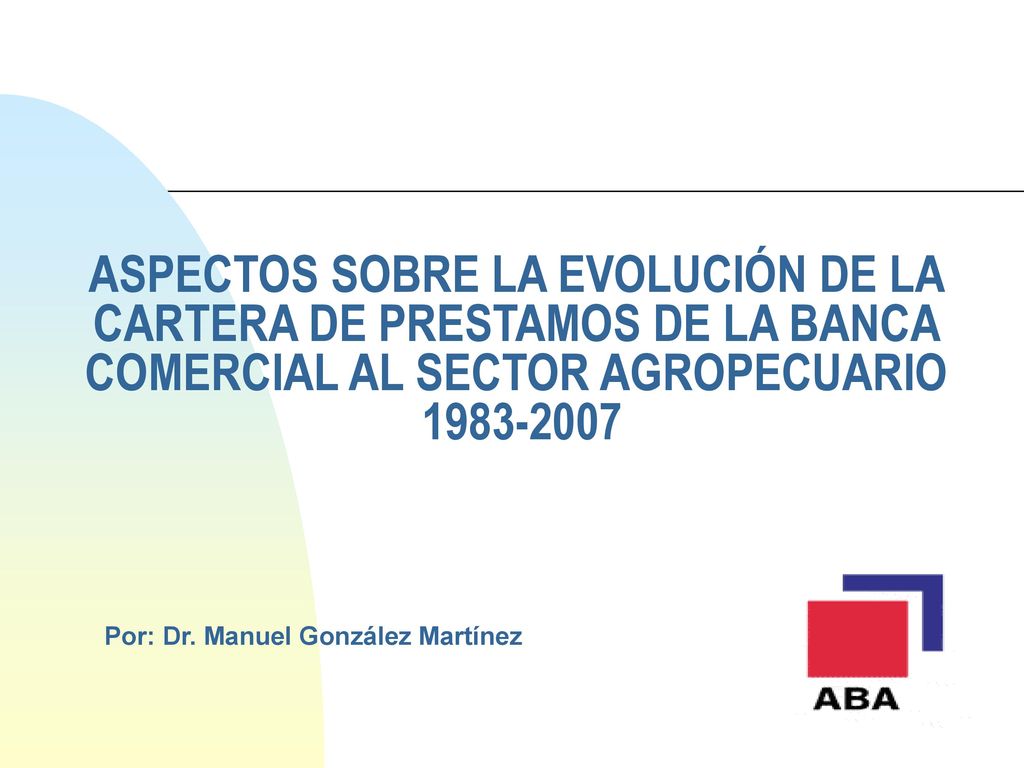 ASPECTOS SOBRE LA EVOLUCIÓN DE LA CARTERA DE PRESTAMOS DE LA BANCA COMERCIAL AL SECTOR AGROPECUARIO 1983-2007

Por: Dr. Manuel González Martínez

ABA